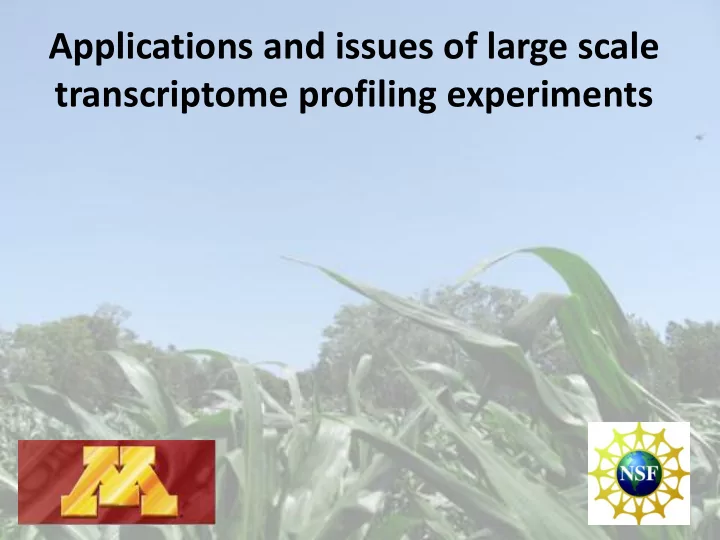 Applications and issues of large scale transcriptome profiling experiments

M

NSF